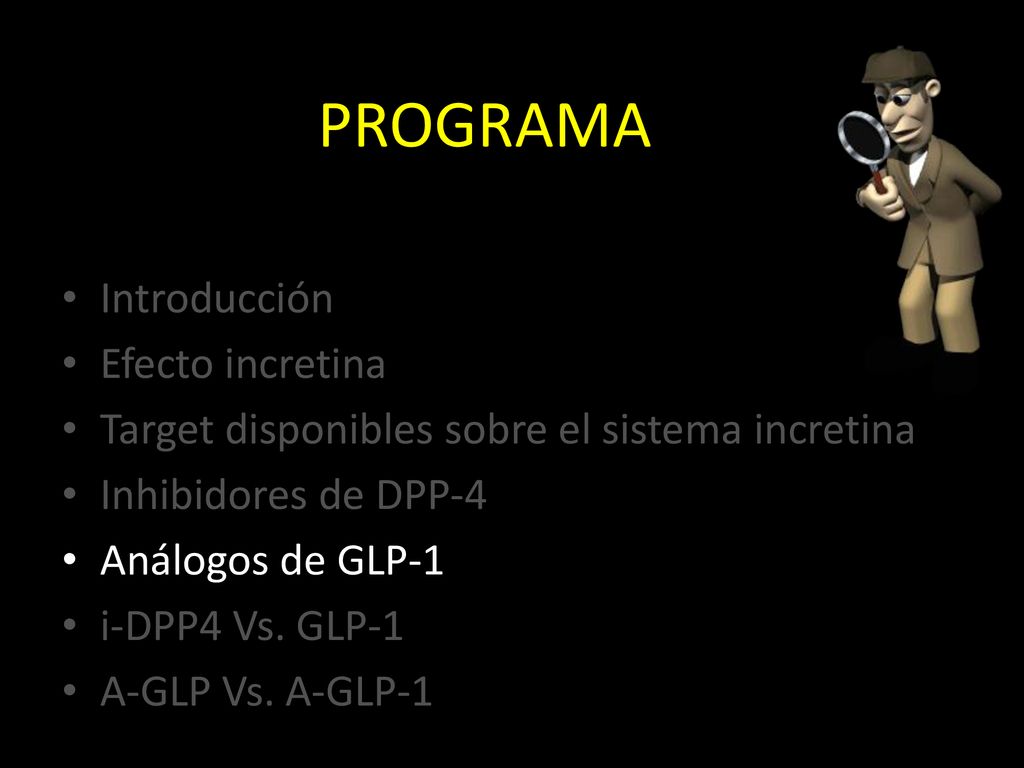 PROGRAMA

• Introducción
• Efecto incretina
• Target disponibles sobre el sistema incretina
• Inhibidores de DPP-4
• Análogos de GLP-1
• i-DPP4 Vs. GLP-1
• A-GLP Vs. A-GLP-1